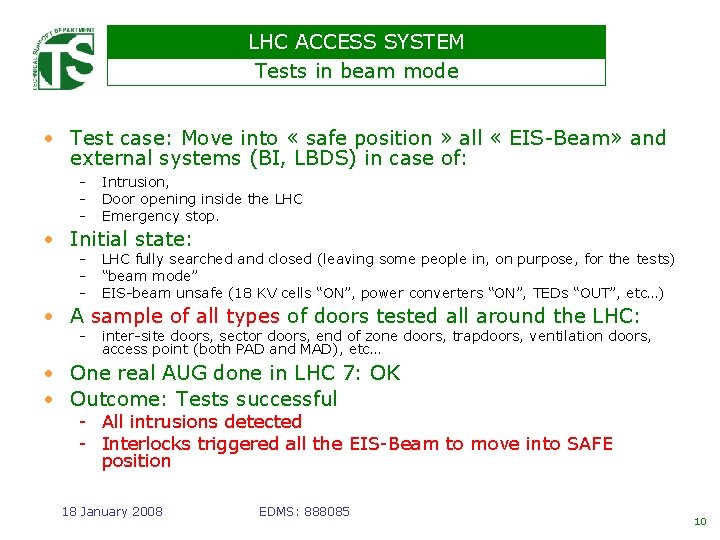 TECHNICAL SUPPORT DEPARTMENT
TS

LHC ACCESS SYSTEM
Tests in beam mode

• Test case: Move into « safe position » all « EIS-Beam» and external systems (BI, LBDS) in case of:
- Intrusion,
- Door opening inside the LHC
- Emergency stop.

• Initial state:
- LHC fully searched and closed (leaving some people in, on purpose, for the tests)
- "beam mode"
- EIS-beam unsafe (18 KV cells "ON", power converters "ON", TEDs "OUT", etc...)

• A sample of all types of doors tested all around the LHC:
- inter-site doors, sector doors, end of zone doors, trapdoors, ventilation doors, access point (both PAD and MAD), etc...

• One real AUG done in LHC 7: OK

• Outcome: Tests successful
- All intrusions detected
- Interlocks triggered all the EIS-Beam to move into SAFE position

18 January 2008 EDMS: 888085

10